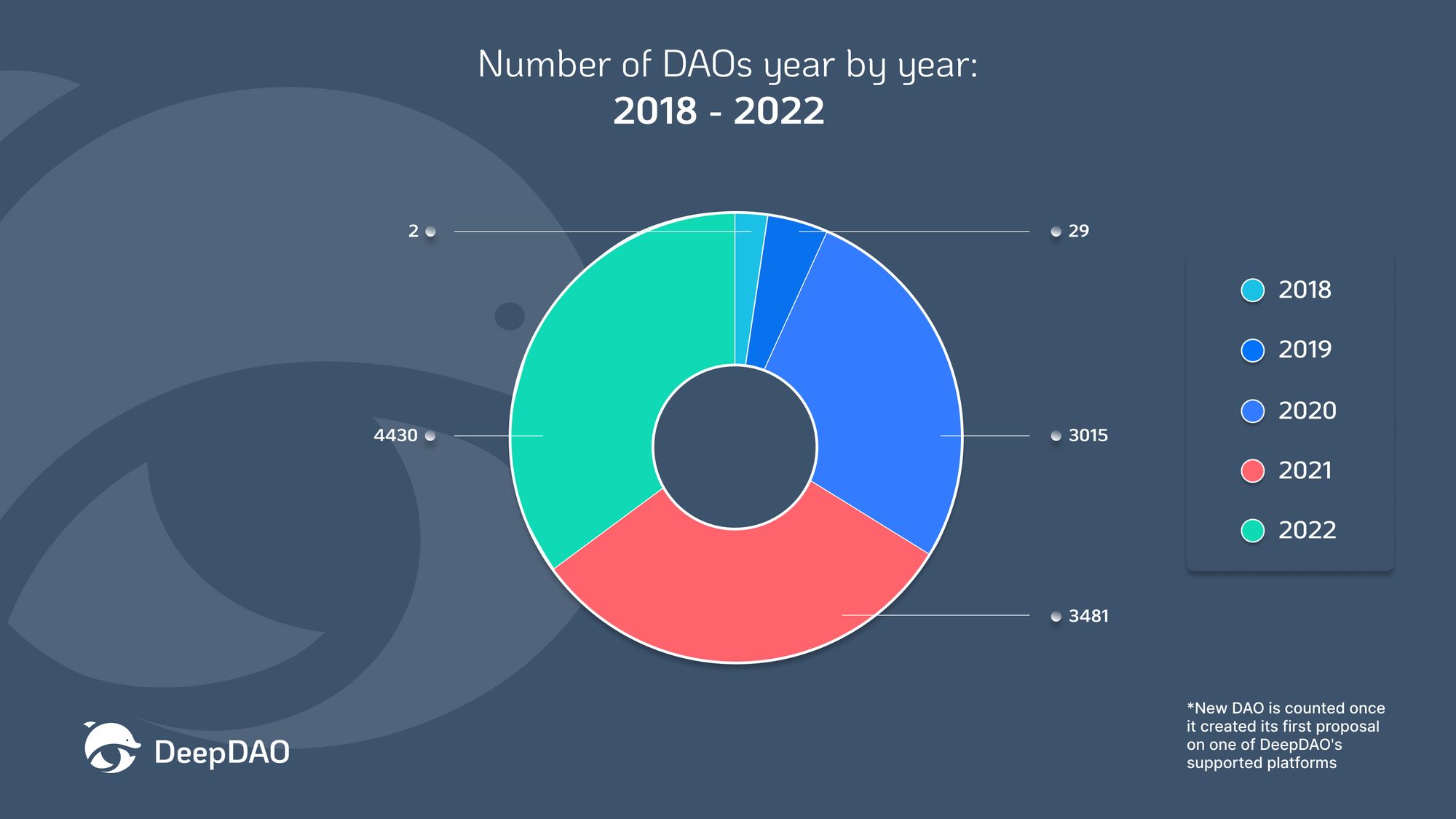 Number of DAOs year by year:
2018 - 2022

2
29
4430
3015
3481

2018
2019
2020
2021
2022

*New DAO is counted once it created its first proposal on one of DeepDAO's supported platforms

DeepDAO